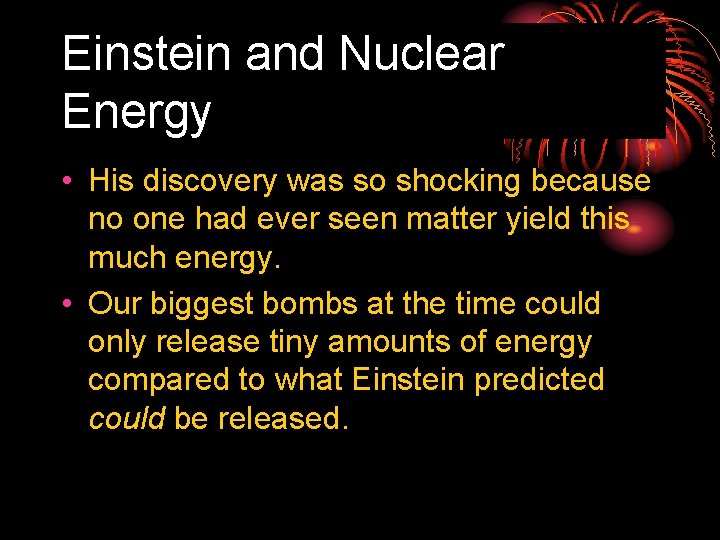 Einstein and Nuclear Energy

• His discovery was so shocking because no one had ever seen matter yield this much energy.

• Our biggest bombs at the time could only release tiny amounts of energy compared to what Einstein predicted could be released.